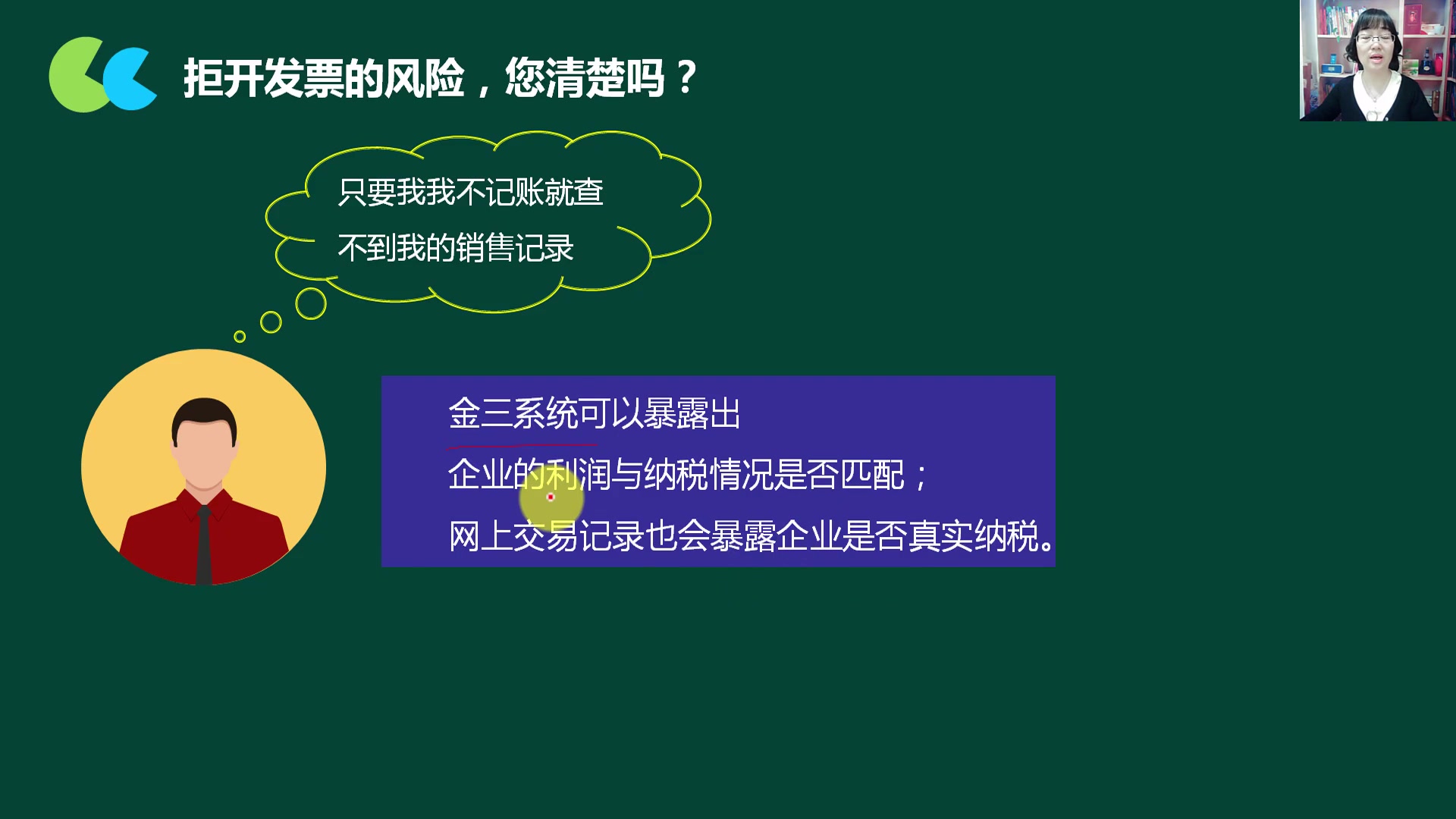 拒开发票的风险，您清楚吗？

只要我我不记账就查不到我的销售记录

金三系统可以暴露出
企业的利润与纳税情况是否匹配；
网上交易记录也会暴露企业是否真实纳税。